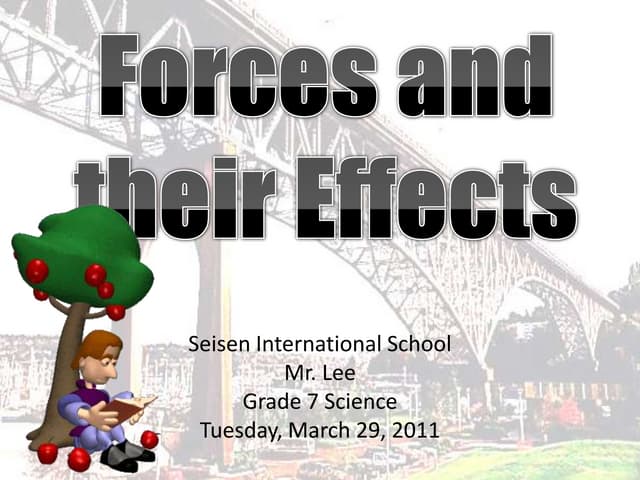 Forces and their Effects

Seisen International School
Mr. Lee
Grade 7 Science
Tuesday, March 29, 2011